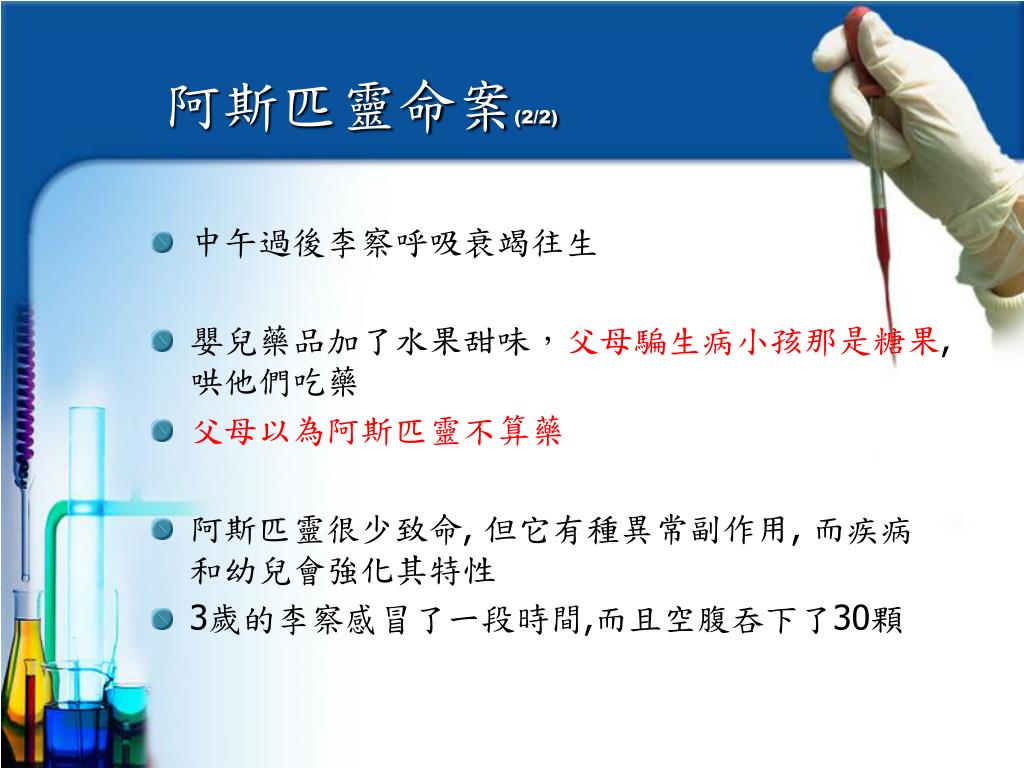 阿斯匹靈命案(2/2)

中午過後李察呼吸衰竭往生

嬰兒藥品加了水果甜味，父母騙生病小孩那是糖果, 哄他們吃藥

父母以為阿斯匹靈不算藥

阿斯匹靈很少致命, 但它有種異常副作用, 而疾病和幼兒會強化其特性

3歲的李察感冒了一段時間,而且空腹吞下了30顆